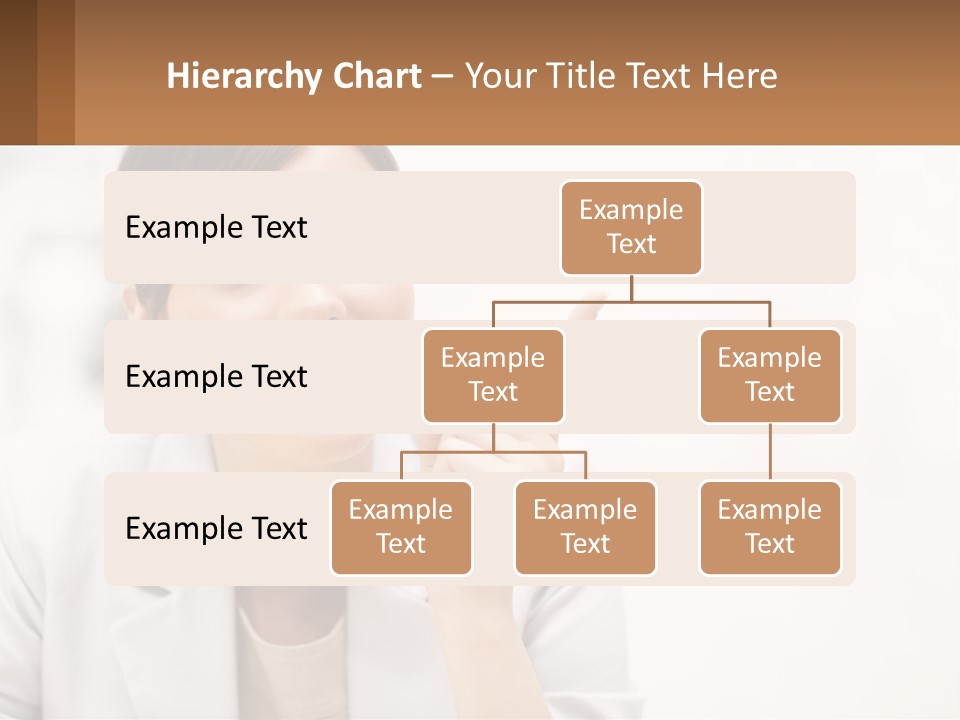 Hierarchy Chart – Your Title Text Here

Example Text

Example Text

Example Text

Example Text

Example Text

Example Text

Example Text

Example Text

Example Text